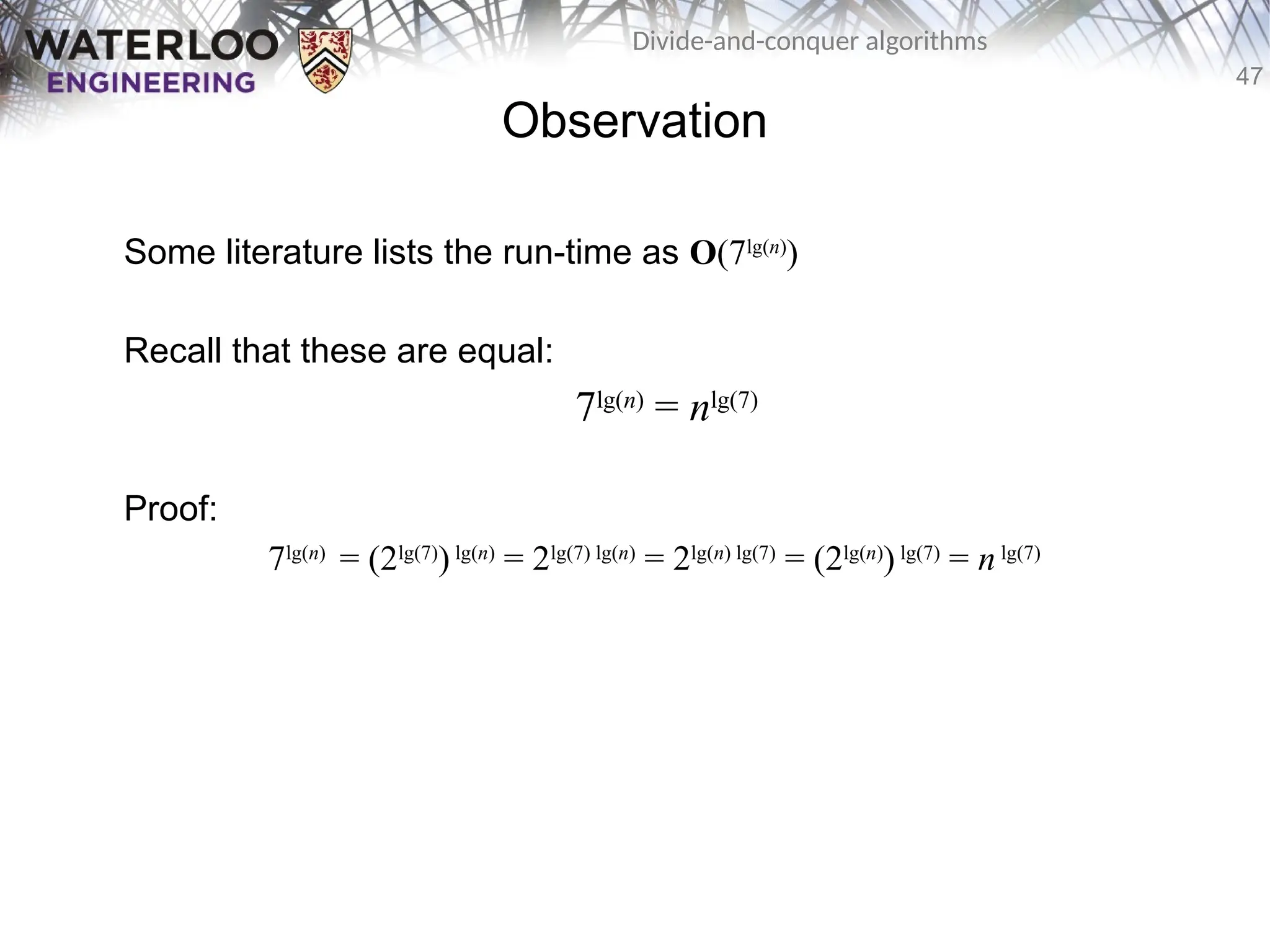 WATERLOO ENGINEERING

Divide-and-conquer algorithms

47

Observation

Some literature lists the run-time as $\mathbf{O}(7^{\lg(n)})$

Recall that these are equal:

$7^{\lg(n)} = n^{\lg(7)}$

Proof:

$7^{\lg(n)} = (2^{\lg(7)})^{\lg(n)} = 2^{\lg(7)\lg(n)} = 2^{\lg(n)\lg(7)} = (2^{\lg(n)})^{\lg(7)} = n^{\lg(7)}$